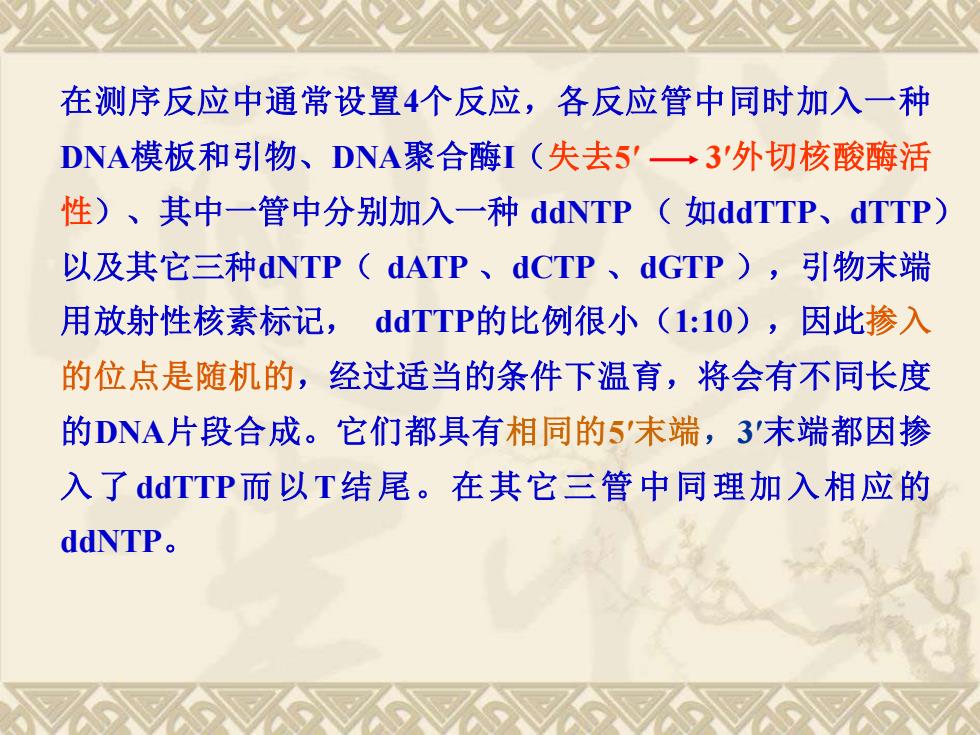 在测序反应中通常设置4个反应，各反应管中同时加入一种DNA模板和引物、DNA聚合酶I（失去5′ ⟶ 3′外切核酸酶活性）、其中一管中分别加入一种 ddNTP （ 如ddTTP、dTTP）以及其它三种dNTP（ dATP 、dCTP 、dGTP ），引物末端用放射性核素标记， ddTTP的比例很小（1:10），因此掺入的位点是随机的，经过适当的条件下温育，将会有不同长度的DNA片段合成。它们都具有相同的5′末端，3′末端都因掺入了ddTTP而以T结尾。在其它三管中同理加入相应的ddNTP。